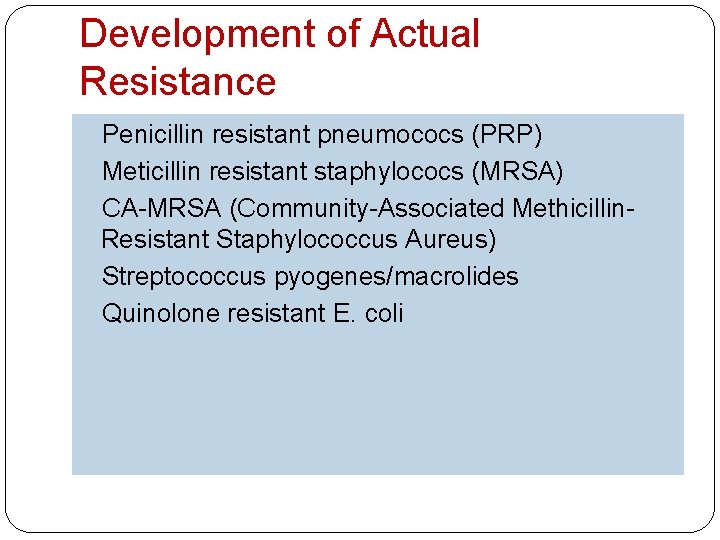 Development of Actual Resistance

Penicillin resistant pneumococs (PRP)
Meticillin resistant staphylococs (MRSA)
CA-MRSA (Community-Associated Methicillin-Resistant Staphylococcus Aureus)
Streptococcus pyogenes/macrolides
Quinolone resistant E. coli